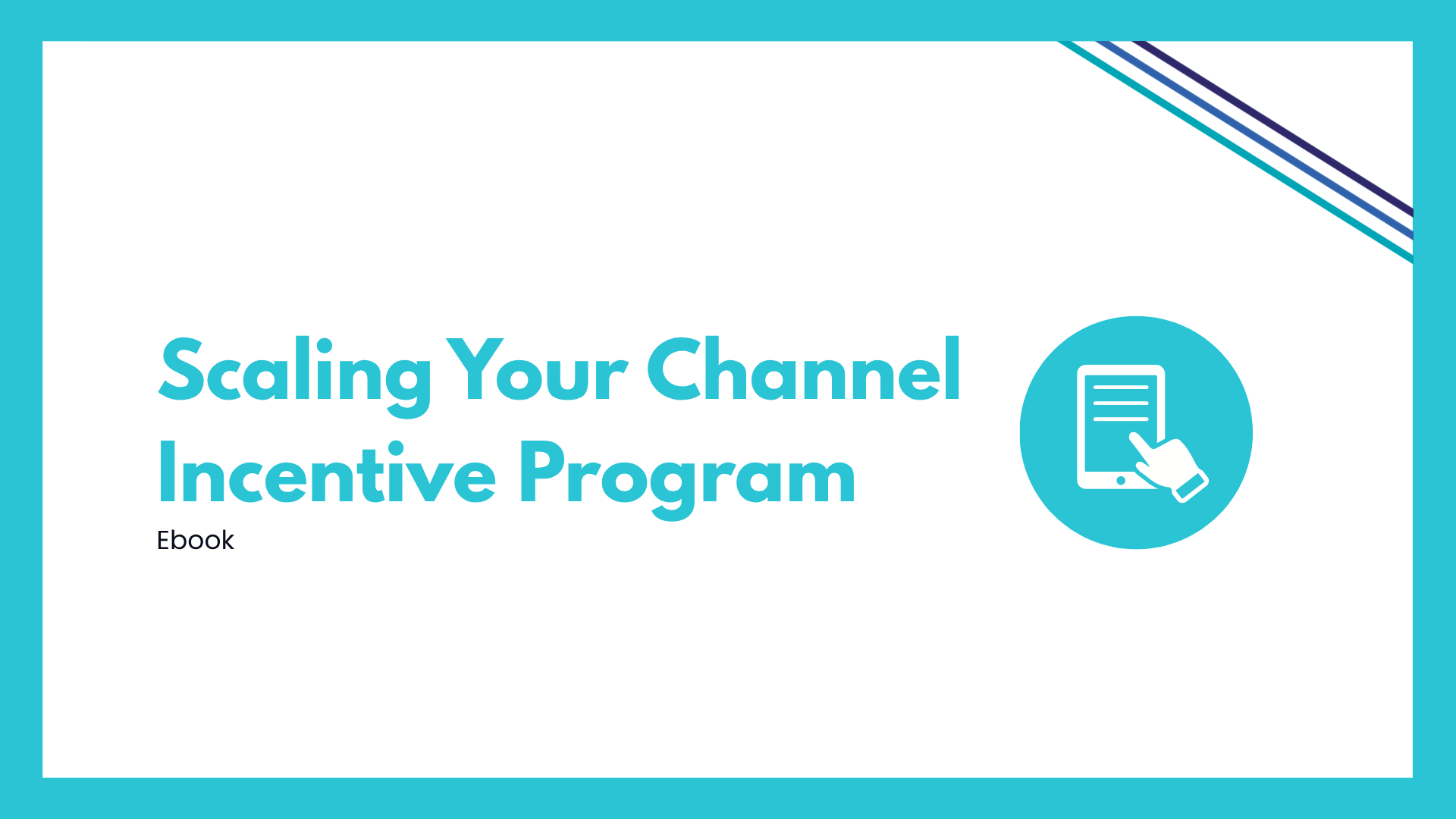 Scaling Your Channel Incentive Program

Ebook